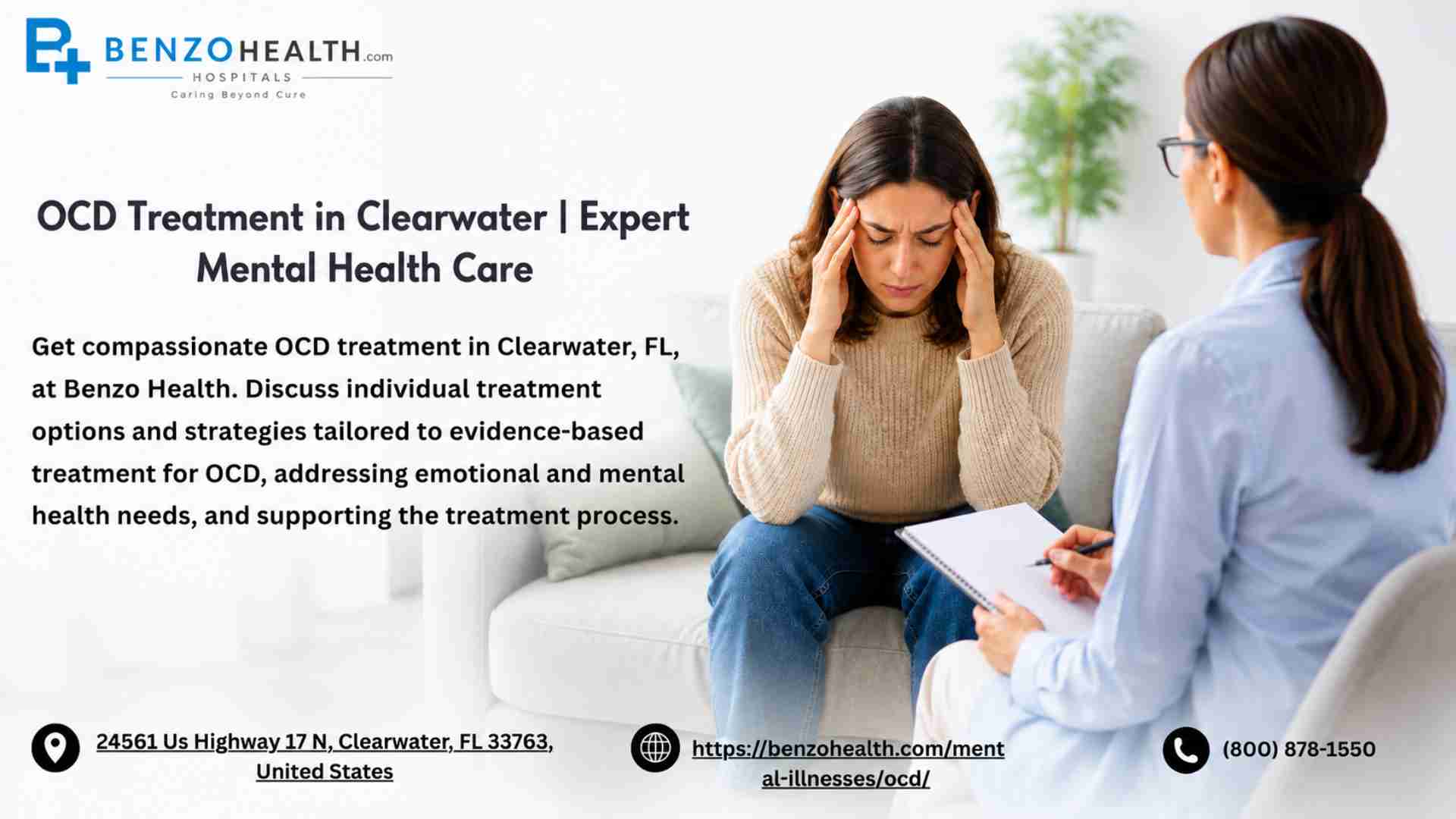 BENZOHEALTH.com
HOSPITALS
Caring Beyond Cure

OCD Treatment in Clearwater | Expert Mental Health Care

Get compassionate OCD treatment in Clearwater, FL, at Benzo Health. Discuss individual treatment options and strategies tailored to evidence-based treatment for OCD, addressing emotional and mental health needs, and supporting the treatment process.

24561 Us Highway 17 N, Clearwater, FL 33763, United States

https://benzohealth.com/mental-illnesses/ocd/

(800) 878-1550